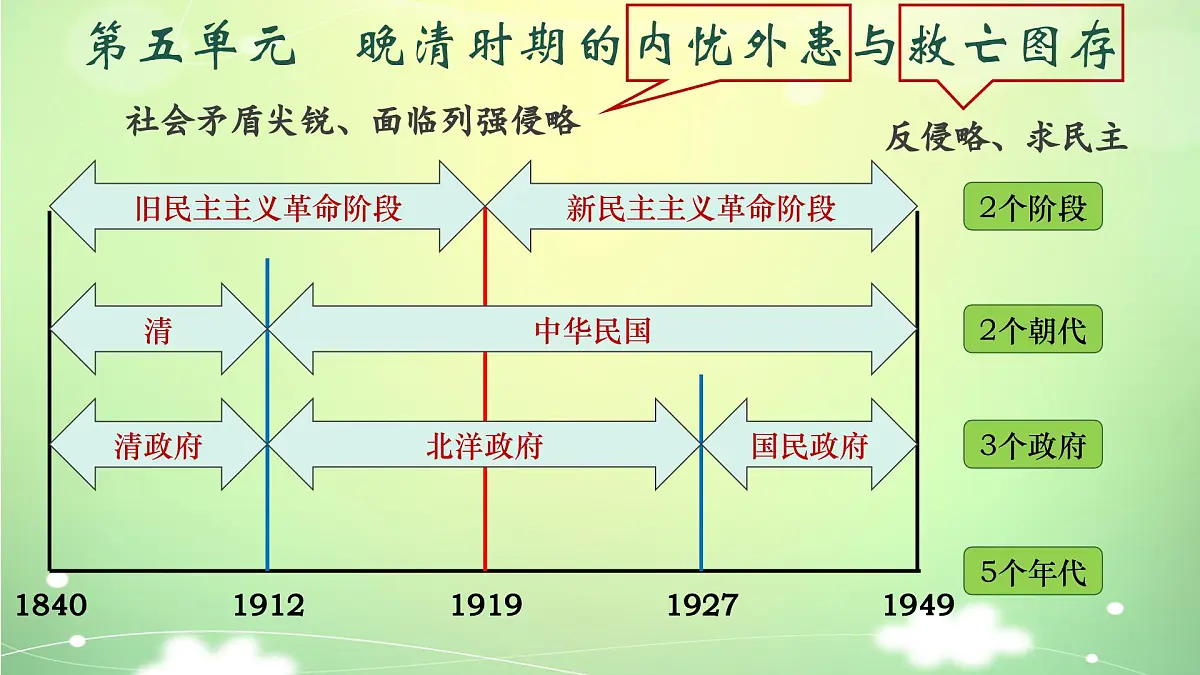 第五单元　晚清时期的内忧外患与救亡图存

社会矛盾尖锐、面临列强侵略

反侵略、求民主

旧民主主义革命阶段

新民主主义革命阶段

2个阶段

清

中华民国

2个朝代

清政府

北洋政府

国民政府

3个政府

5个年代

1840

1912

1919

1927

1949